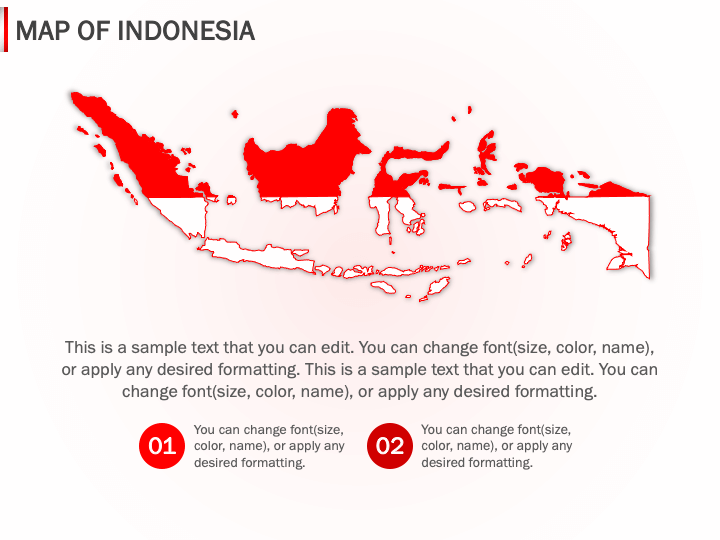 MAP OF INDONESIA

This is a sample text that you can edit. You can change font(size, color, name), or apply any desired formatting. This is a sample text that you can edit. You can change font(size, color, name), or apply any desired formatting.

01 You can change font(size, color, name), or apply any desired formatting.

02 You can change font(size, color, name), or apply any desired formatting.